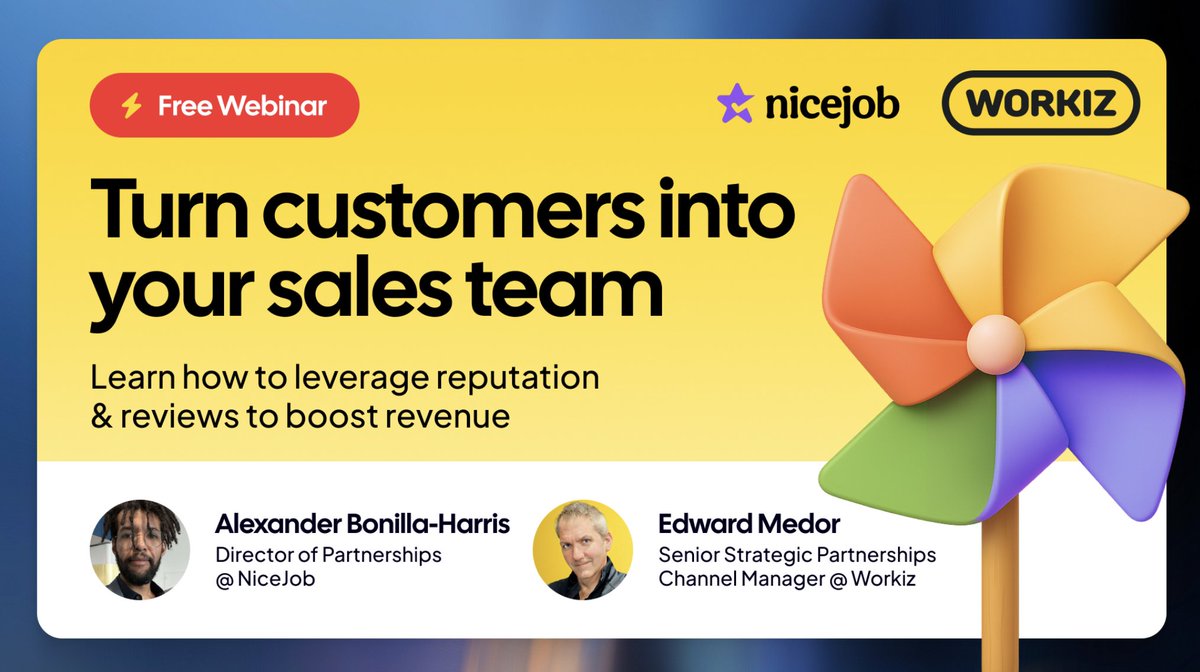 Free Webinar

nicejob

WORKIZ

Turn customers into your sales team

Learn how to leverage reputation & reviews to boost revenue

Alexander Bonilla-Harris
Director of Partnerships @ NiceJob

Edward Medor
Senior Strategic Partnerships Channel Manager @ Workiz